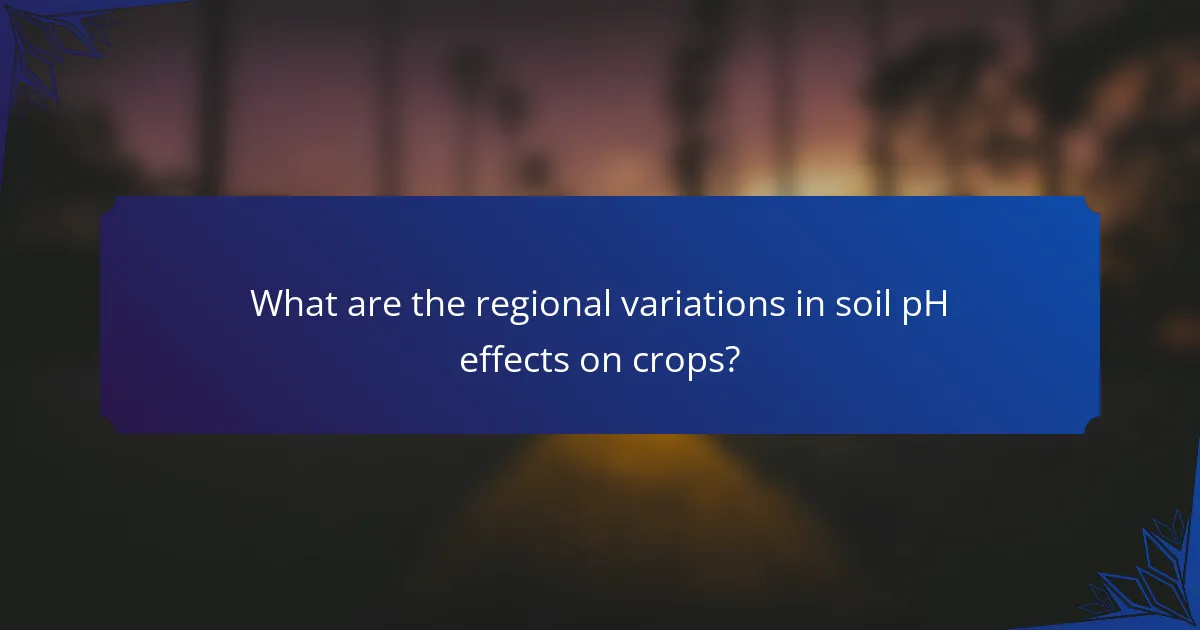 What are the regional variations in soil pH effects on crops?